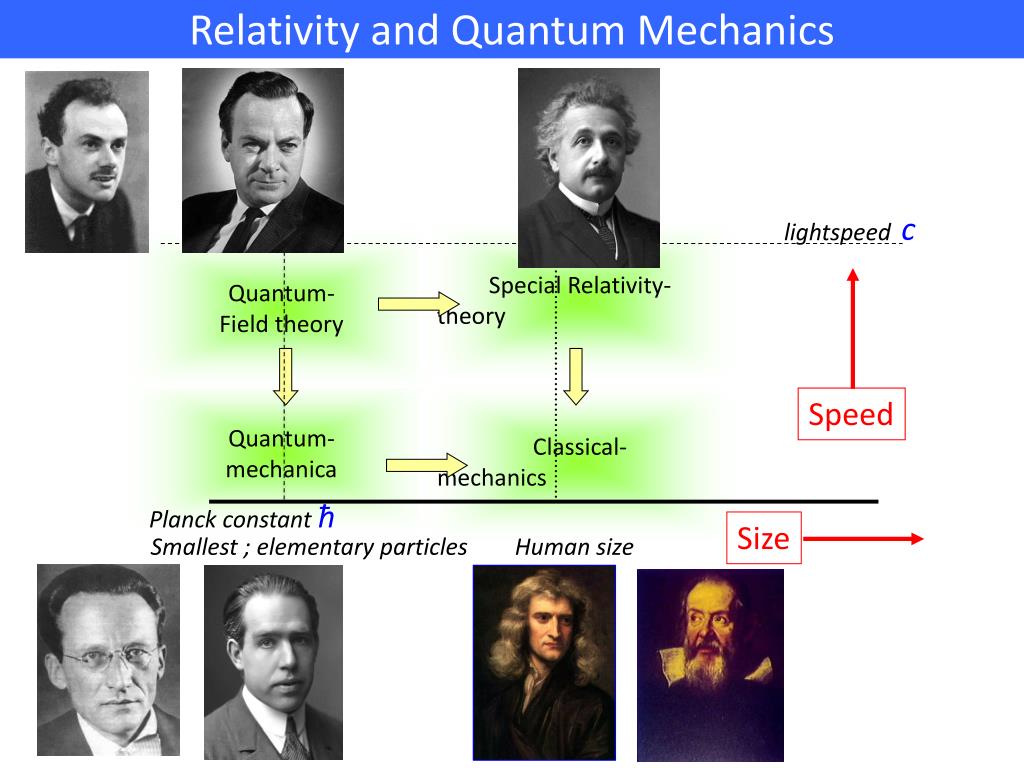 Relativity and Quantum Mechanics

lightspeed $c$

Quantum-Field theory

Special Relativity-theory

Speed

Quantum-mechanica

Classical-mechanics

Planck constant $\hbar$

Smallest ; elementary particles

Human size

Size